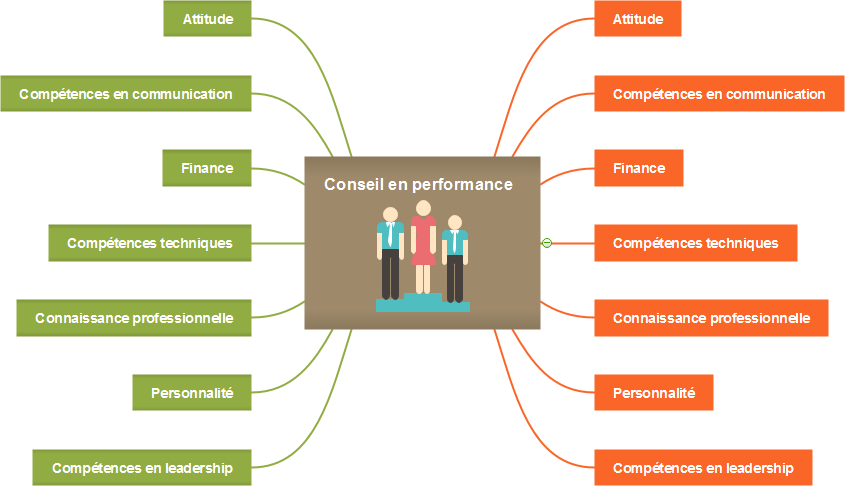 Conseil en performance

Attitude

Compétences en communication

Finance

Compétences techniques

Connaissance professionnelle

Personnalité

Compétences en leadership

Attitude

Compétences en communication

Finance

Compétences techniques

Connaissance professionnelle

Personnalité

Compétences en leadership